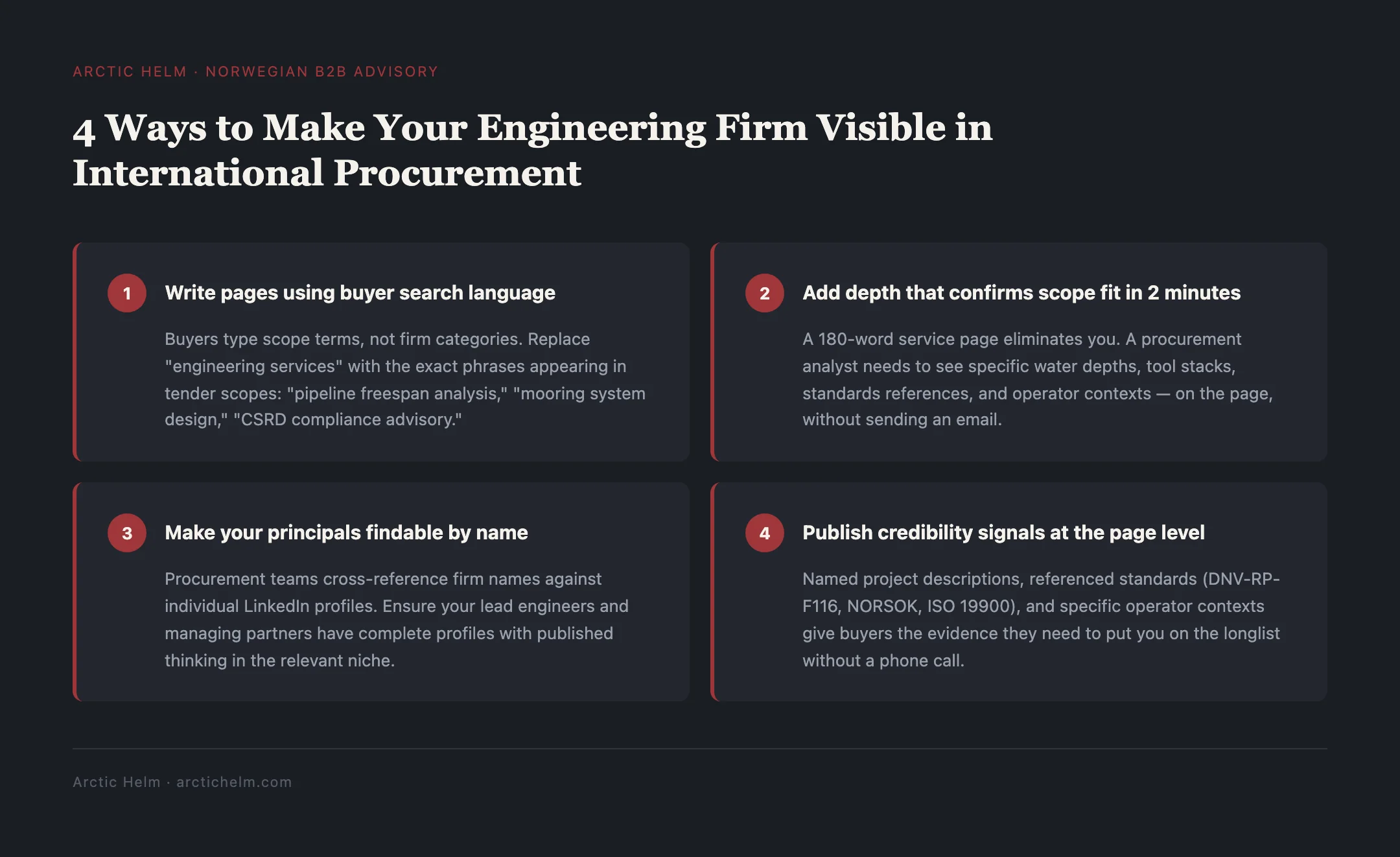 ARCTIC HELM · NORWEGIAN B2B ADVISORY

4 Ways to Make Your Engineering Firm Visible in International Procurement

1

Write pages using buyer search language

Buyers type scope terms, not firm categories. Replace "engineering services" with the exact phrases appearing in tender scopes: "pipeline freespan analysis," "mooring system design," "CSRD compliance advisory."

2

Add depth that confirms scope fit in 2 minutes

A 180-word service page eliminates you. A procurement analyst needs to see specific water depths, tool stacks, standards references, and operator contexts — on the page, without sending an email.

3

Make your principals findable by name

Procurement teams cross-reference firm names against individual LinkedIn profiles. Ensure your lead engineers and managing partners have complete profiles with published thinking in the relevant niche.

4

Publish credibility signals at the page level

Named project descriptions, referenced standards (DNV-RP-F116, NORSOK, ISO 19900), and specific operator contexts give buyers the evidence they need to put you on the longlist without a phone call.

Arctic Helm · arctichelm.com